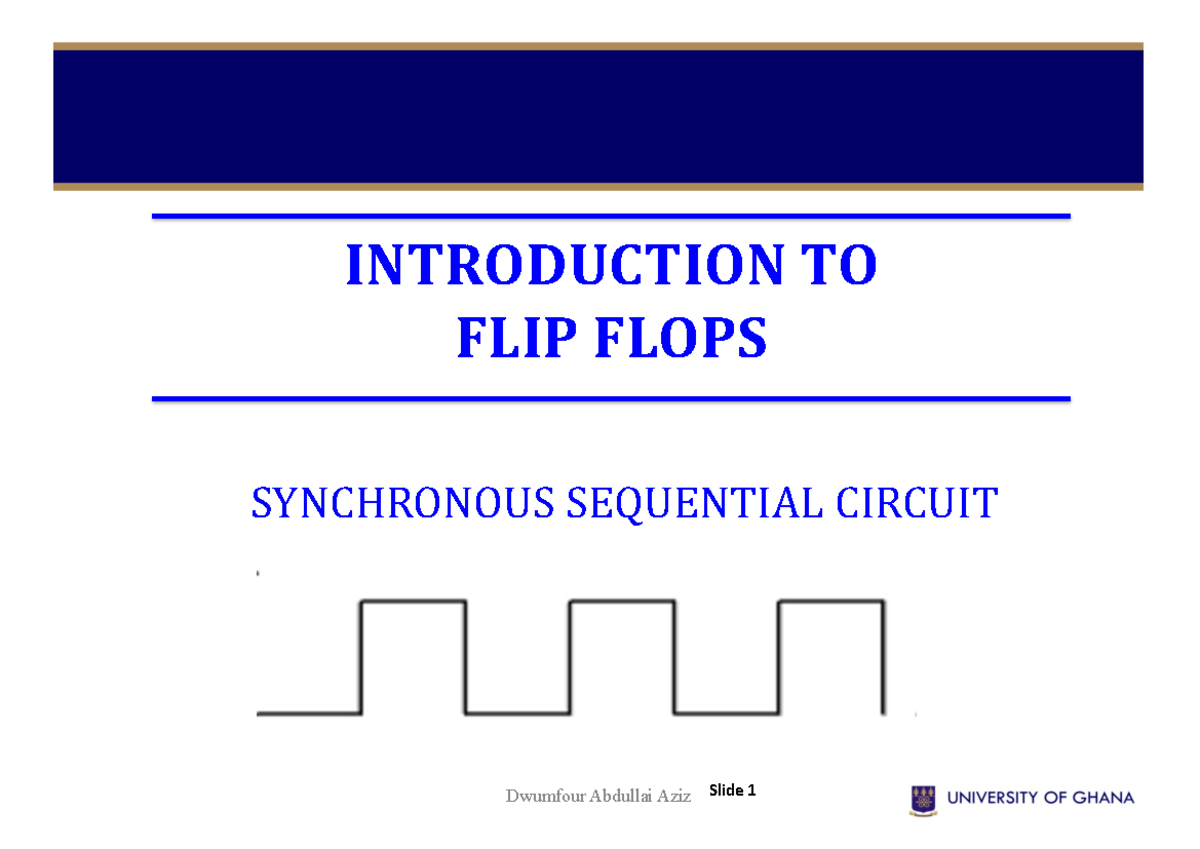 INTRODUCTION TO FLIP FLOPS

SYNCHRONOUS SEQUENTIAL CIRCUIT

Dwumfour Abdullai Aziz Slide 1

UNIVERSITY OF GHANA